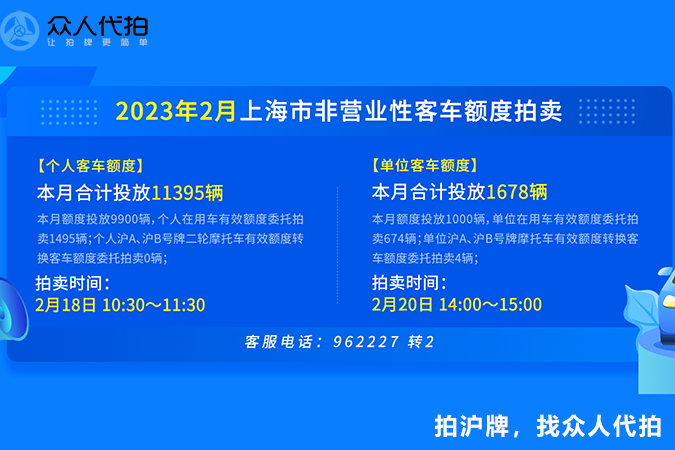 众人代拍
让拍牌更简单

2023年2月上海市非营业性客车额度拍卖

【个人客车额度】
本月合计投放11395辆
本月额度投放9900辆，个人在用车有效额度委托拍卖1495辆；个人沪A、沪B号牌二轮摩托车有效额度转换客车额度委托拍卖0辆；
拍卖时间：
2月18日 10:30～11:30

【单位客车额度】
本月合计投放1678辆
本月额度投放1000辆，单位在用车有效额度委托拍卖674辆；单位沪A、沪B号牌摩托车有效额度转换客车额度委托拍卖4辆；
拍卖时间：
2月20日 14:00～15:00

客服电话：962227 转2

拍沪牌，找众人代拍